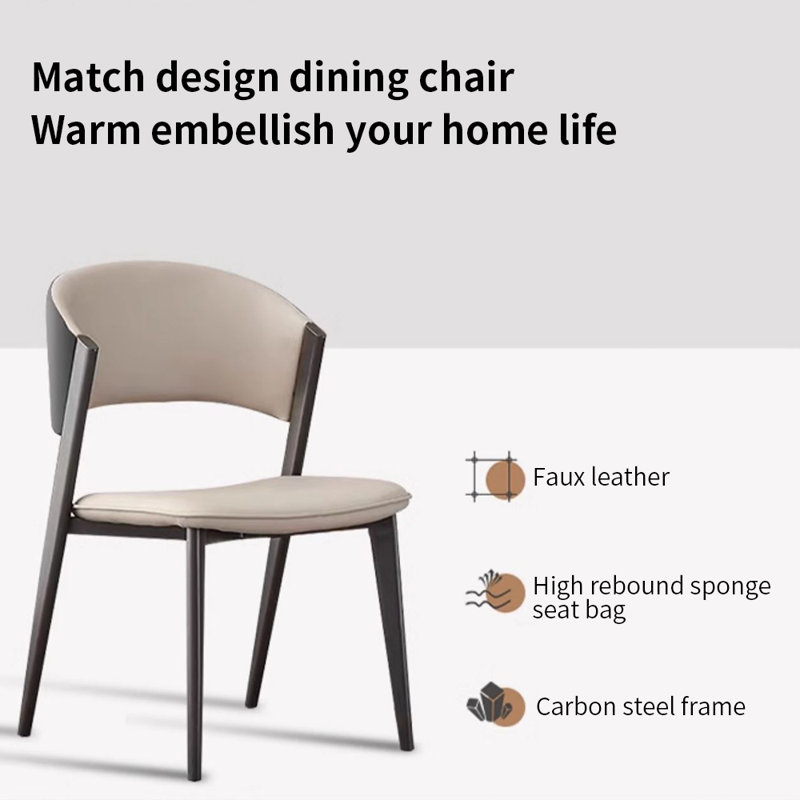 Match design dining chair
Warm embellish your home life

Faux leather

High rebound sponge seat bag

Carbon steel frame